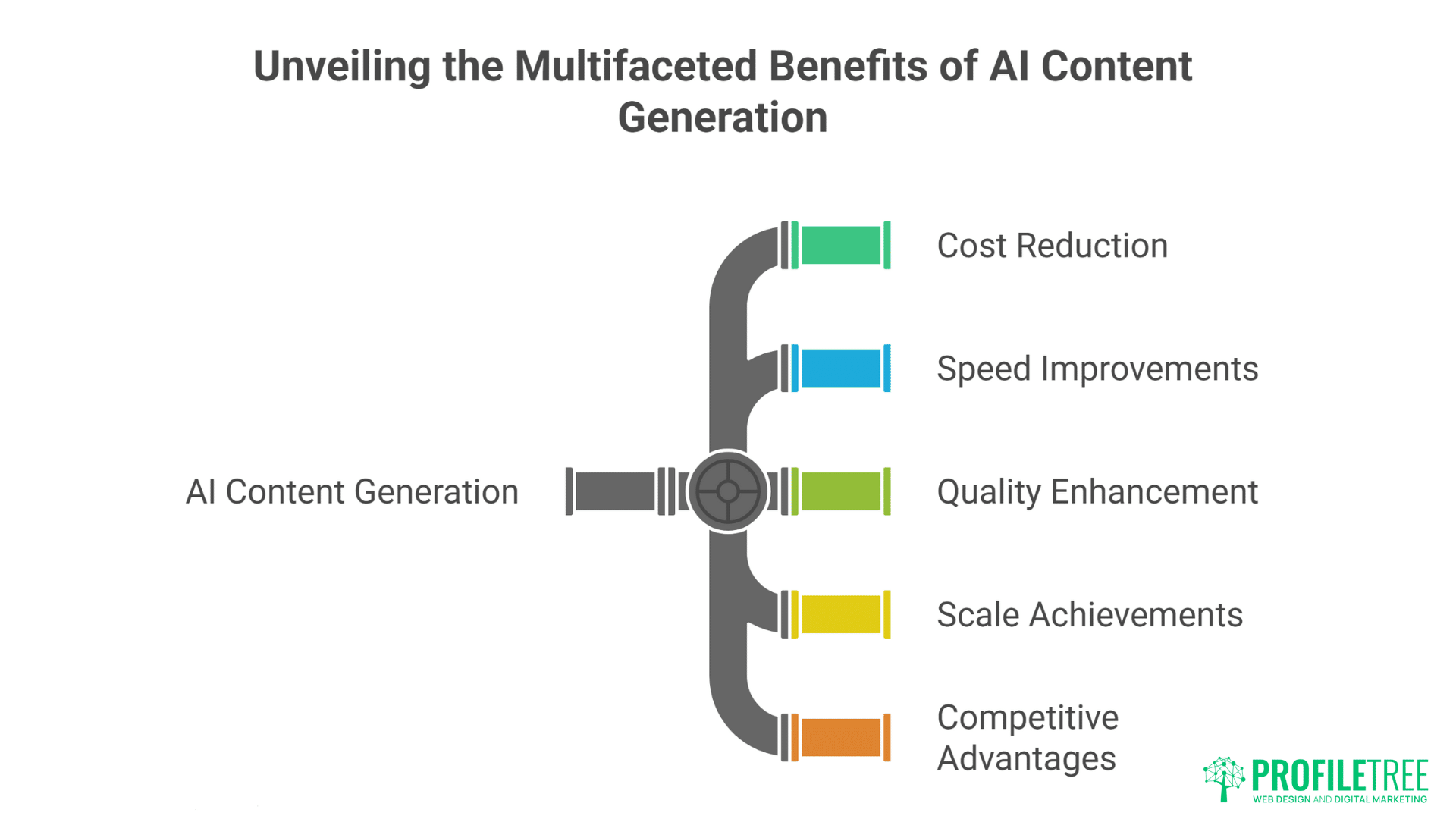 Unveiling the Multifaceted Benefits of AI Content Generation

AI Content Generation

Cost Reduction

Speed Improvements

Quality Enhancement

Scale Achievements

Competitive Advantages

PROFILETREE
WEB DESIGN AND DIGITAL MARKETING